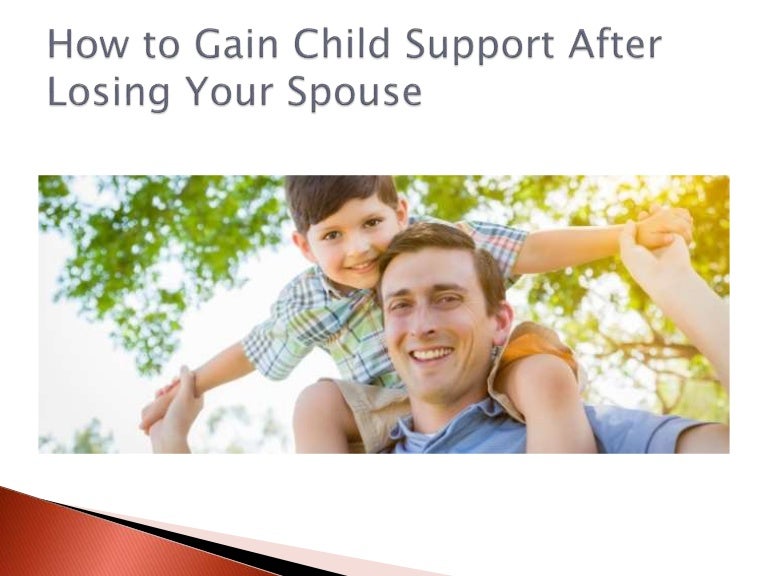 How to Gain Child Support After Losing Your Spouse